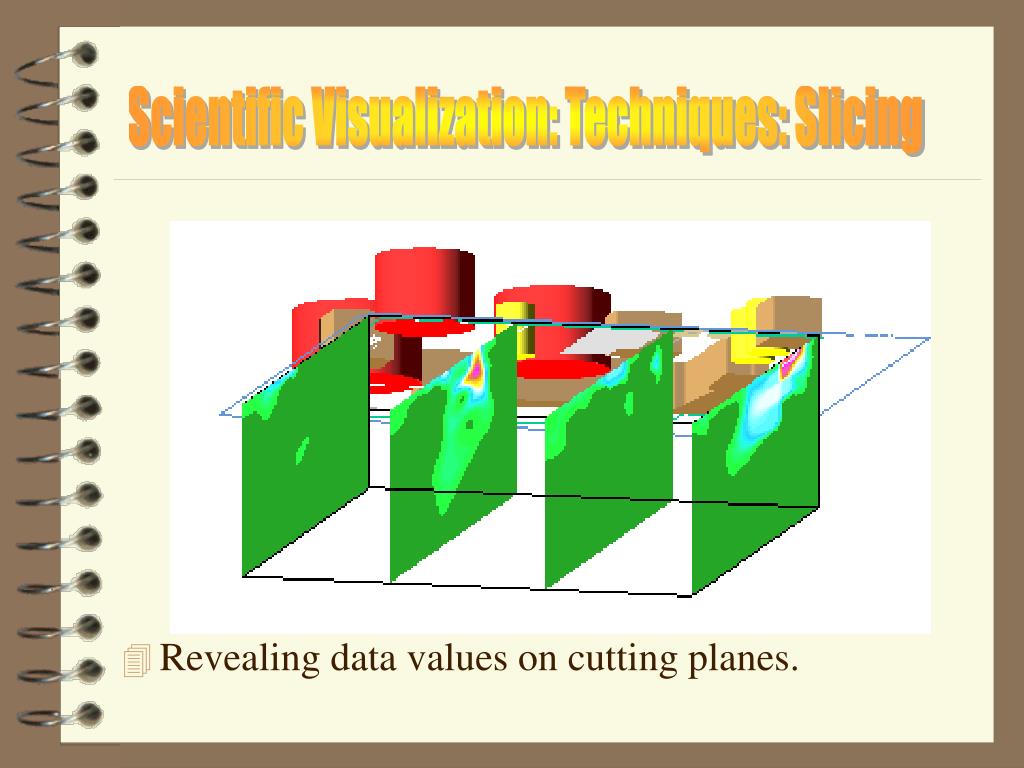 Scientific Visualization: Techniques: Slicing

Revealing data values on cutting planes.